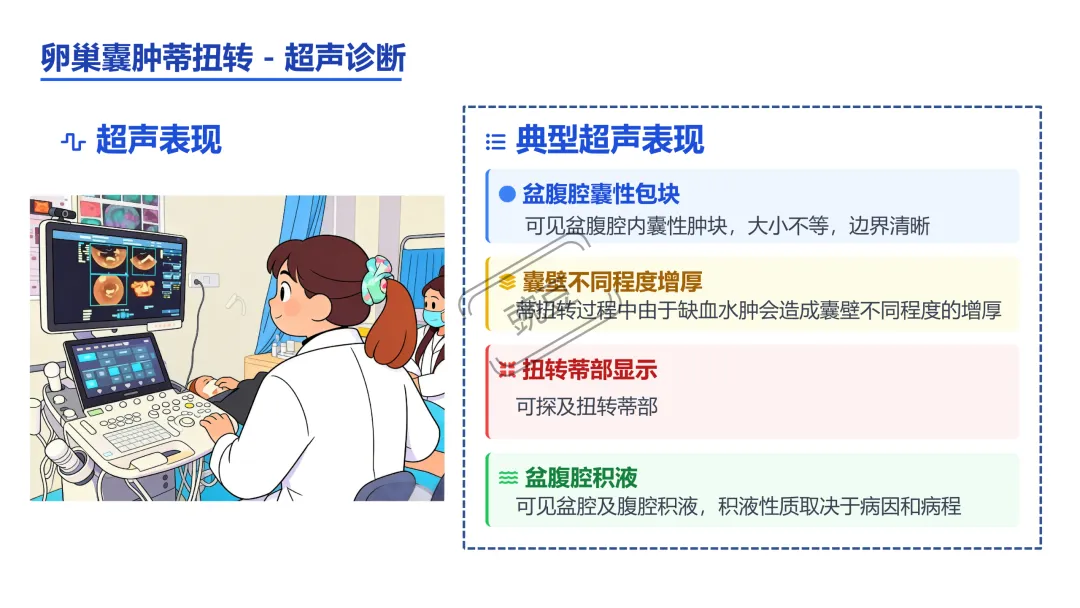 卵巢囊肿蒂扭转 - 超声诊断

超声表现

典型超声表现

盆腹腔囊性包块

可见盆腹腔内囊性肿块，大小不等，边界清晰

囊壁不同程度增厚

蒂扭转过程中由于缺血水肿会造成囊壁不同程度的增厚

扭转蒂部显示

可探及扭转蒂部

盆腹腔积液

可见盆腔及腹腔积液，积液性质取决于病因和病程